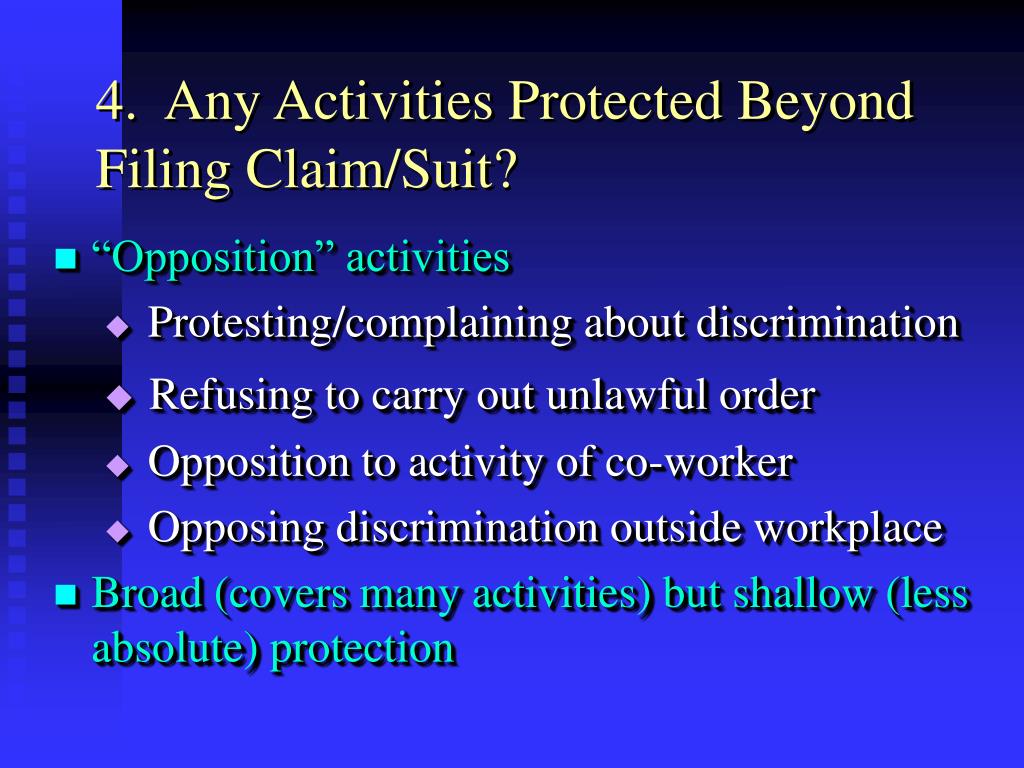 4. Any Activities Protected Beyond Filing Claim/Suit?

■ “Opposition” activities
◆ Protesting/complaining about discrimination
◆ Refusing to carry out unlawful order
◆ Opposition to activity of co-worker
◆ Opposing discrimination outside workplace
■ Broad (covers many activities) but shallow (less absolute) protection